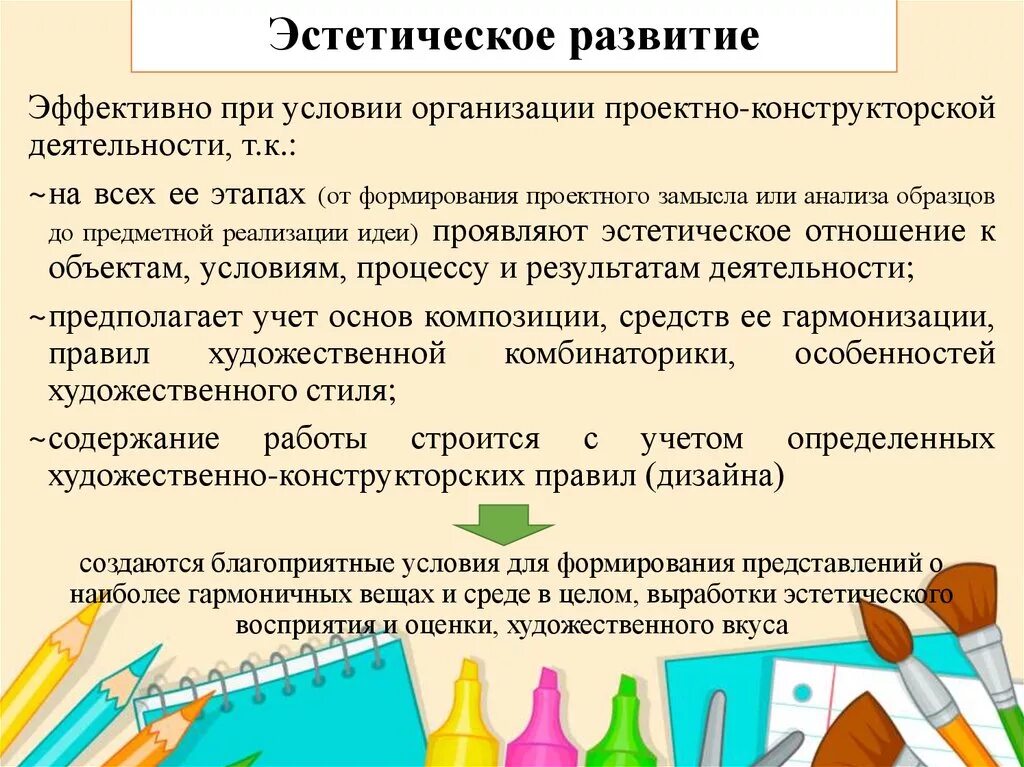 Эстетическое развитие

Эффективно при условии организации проектно-конструкторской деятельности, т.к.:

~на всех ее этапах (от формирования проектного замысла или анализа образцов до предметной реализации идеи) проявляют эстетическое отношение к объектам, условиям, процессу и результатам деятельности;

~предполагает учет основ композиции, средств ее гармонизации, правил художественной комбинаторики, особенностей художественного стиля;

~содержание работы строится с учетом определенных художественно-конструкторских правил (дизайна)

создаются благоприятные условия для формирования представлений о наиболее гармоничных вещах и среде в целом, выработки эстетического восприятия и оценки, художественного вкуса